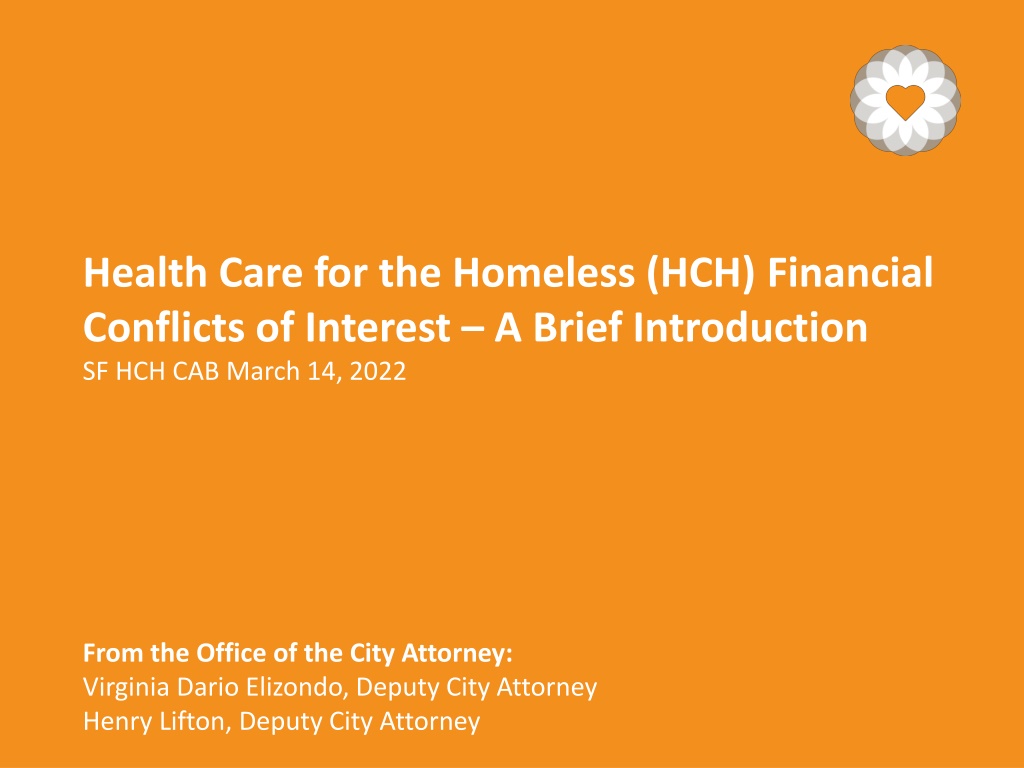 Health Care for the Homeless (HCH) Financial Conflicts of Interest – A Brief Introduction
SF HCH CAB March 14, 2022

From the Office of the City Attorney:
Virginia Dario Elizondo, Deputy City Attorney
Henry Lifton, Deputy City Attorney